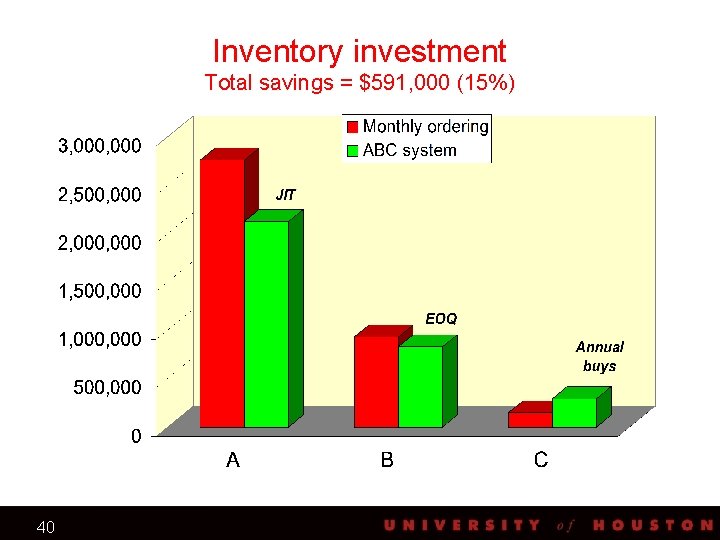 Inventory investment
Total savings = $591,000 (15%)

Monthly ordering
ABC system

3,000,000
2,500,000
2,000,000
1,500,000
1,000,000
500,000
0

JIT

EOQ

Annual buys

A
B
C

40

UNIVERSITY of HOUSTON